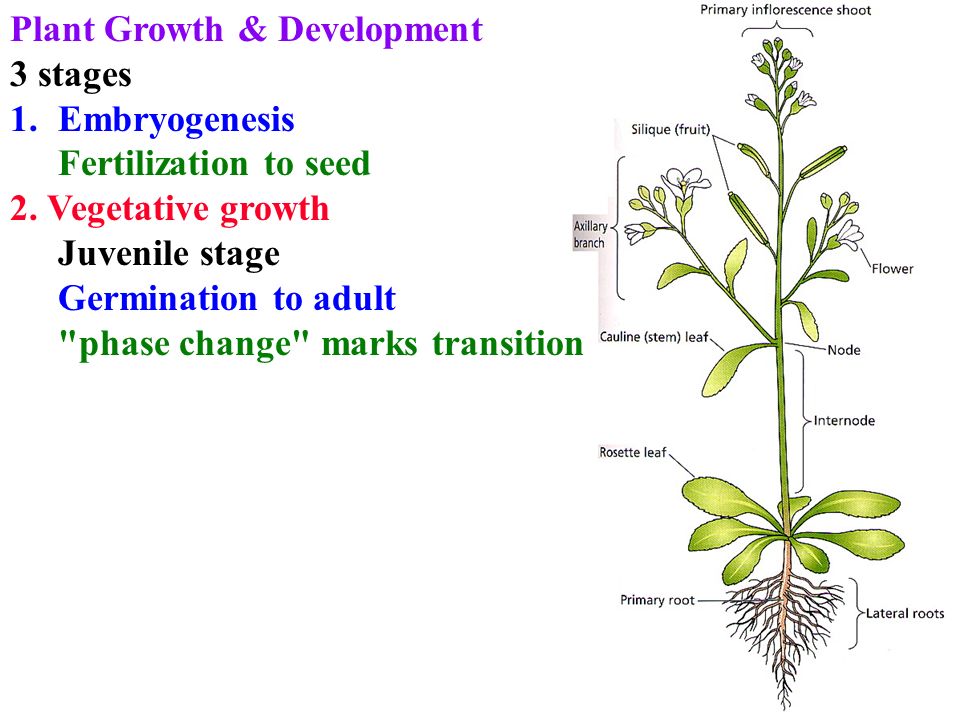 Plant Growth & Development
3 stages
1. Embryogenesis
Fertilization to seed
2. Vegetative growth
Juvenile stage
Germination to adult
"phase change" marks transition

Primary inflorescence shoot
Silique (fruit)
Axillary branch
Flower
Cauline (stem) leaf
Node
Internode
Rosette leaf
Primary root
Lateral roots